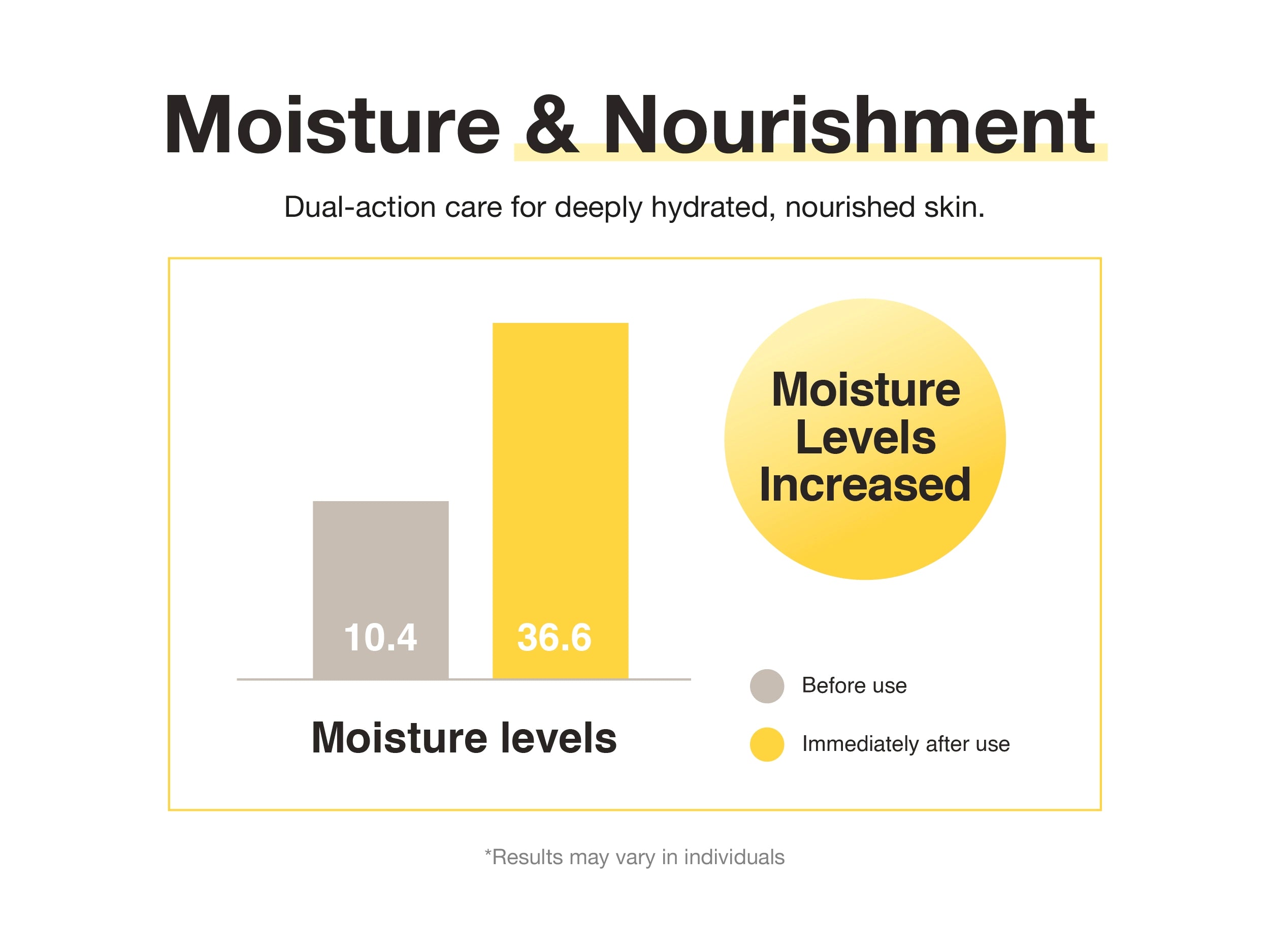 Moisture & Nourishment

Dual-action care for deeply hydrated, nourished skin.

10.4

36.6

Moisture levels

Moisture Levels Increased

Before use

Immediately after use

*Results may vary in individuals